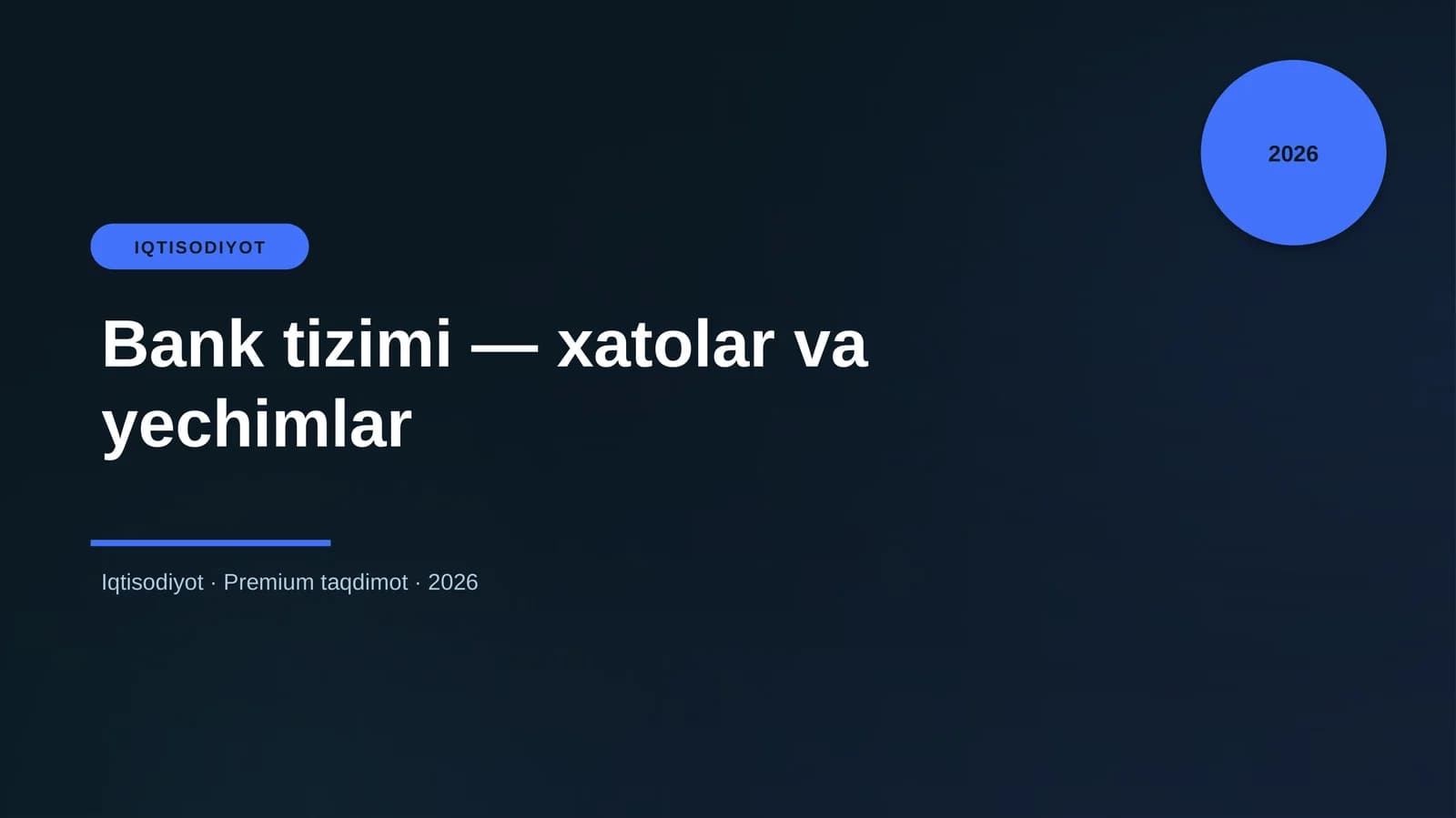 2026

IQTISODIYOT

Bank tizimi — xatolar va yechimlar

Iqtisodiyot · Premium taqdimot · 2026